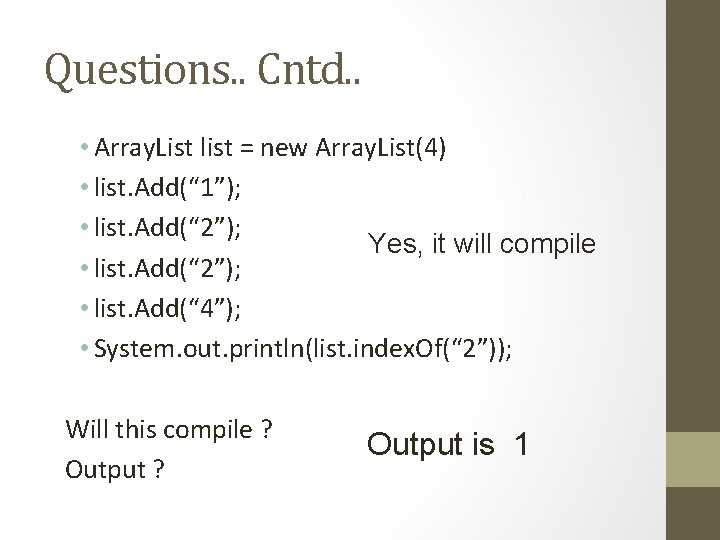 Questions.. Cntd..

• ArrayList list = new ArrayList(4)
• list.Add(“1”);
• list.Add(“2”);
• list.Add(“2”);
• list.Add(“4”);
• System.out.println(list.indexOf(“2”));

Yes, it will compile

Will this compile ?
Output ?

Output is 1